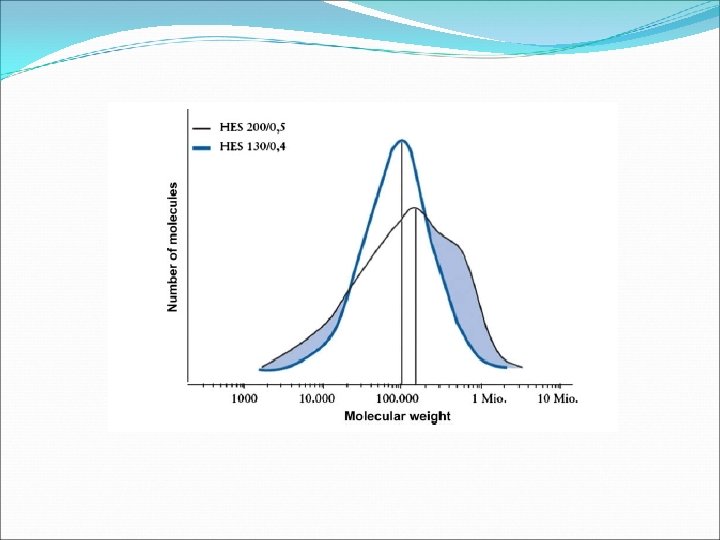 HES 200/0,5
HES 130/0,4

Number of molecules

1000
10.000
100.000
1 Mio.
10 Mio.
Molecular weight